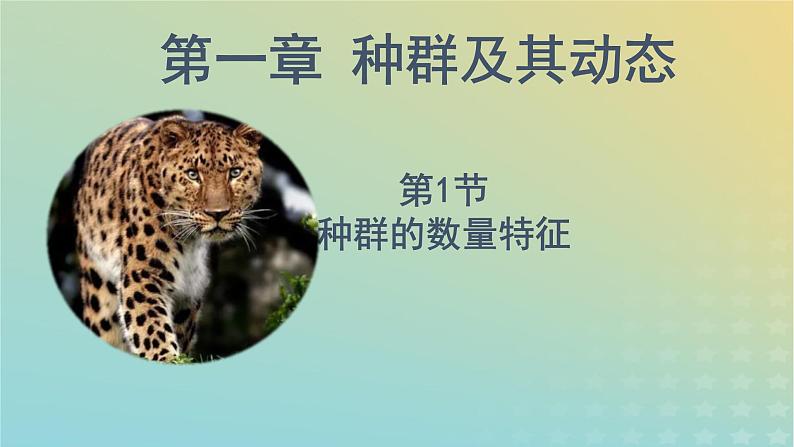 第一章  种群及其动态

第1节
种群的数量特征